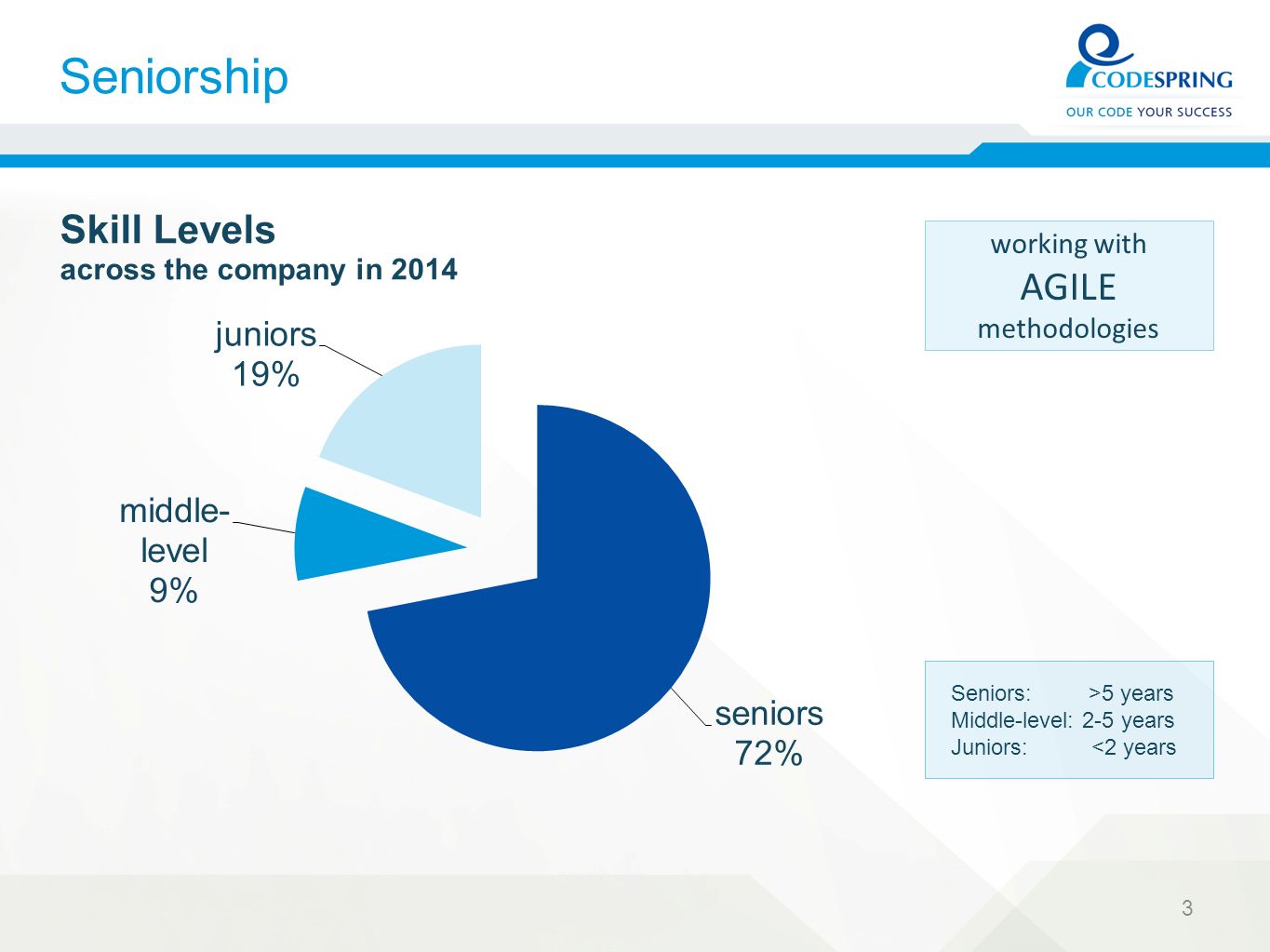 Seniorship

CODESPRING
OUR CODE YOUR SUCCESS

Skill Levels
across the company in 2014

working with
AGILE
methodologies

juniors
19%

middle-level
9%

seniors
72%

Seniors: >5 years
Middle-level: 2-5 years
Juniors: <2 years

3